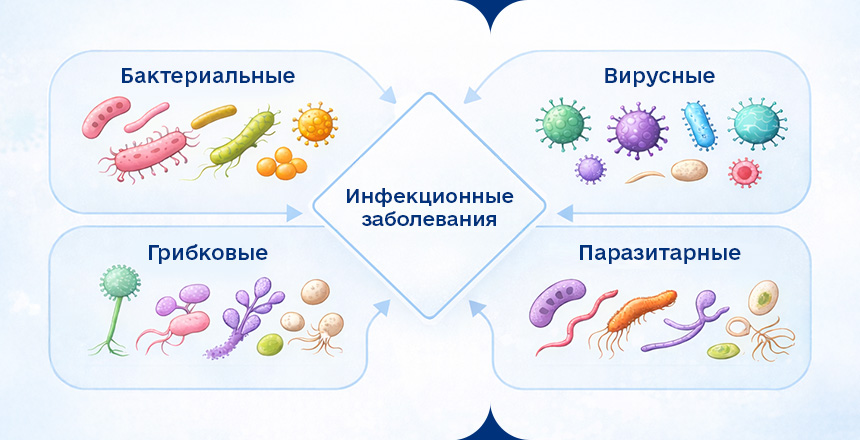 Бактериальные

Вирусные

Инфекционные заболевания

Грибковые

Паразитарные